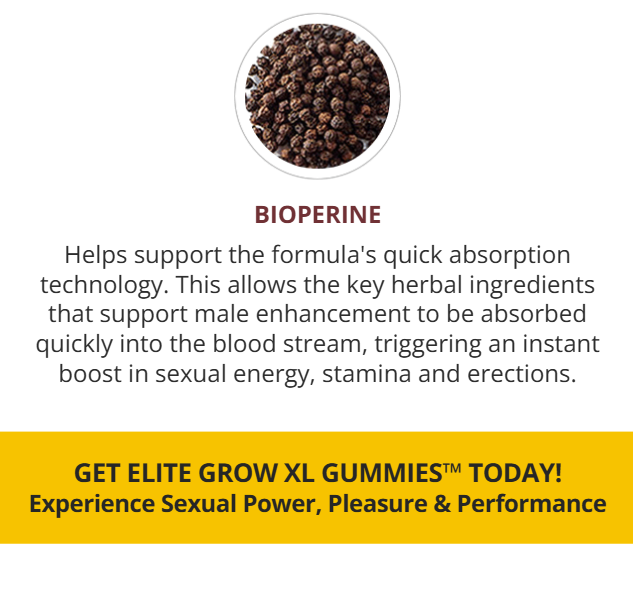 BIOPERINE

Helps support the formula's quick absorption technology. This allows the key herbal ingredients that support male enhancement to be absorbed quickly into the blood stream, triggering an instant boost in sexual energy, stamina and erections.

GET ELITE GROW XL GUMMIES™ TODAY!
Experience Sexual Power, Pleasure & Performance